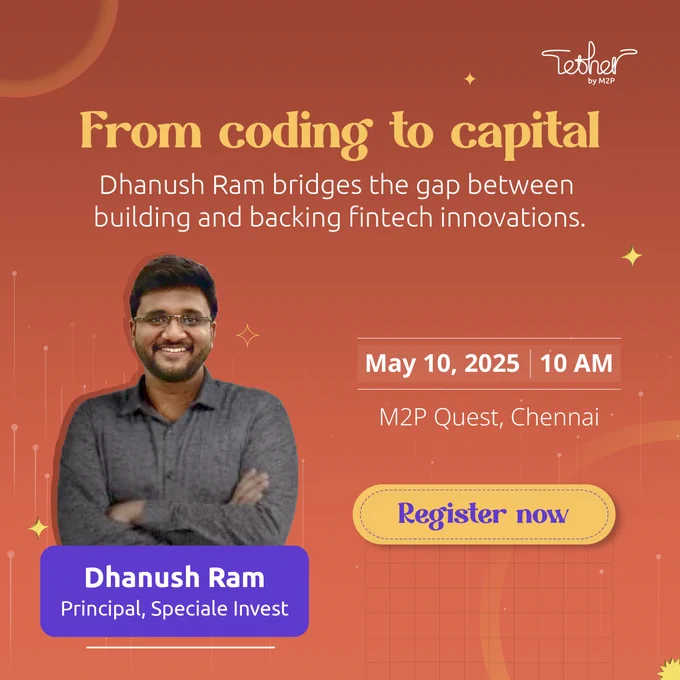 Tether
by M2P

From coding to capital

Dhanush Ram bridges the gap between building and backing fintech innovations.

May 10, 2025 | 10 AM

M2P Quest, Chennai

Register now

Dhanush Ram
Principal, Speciale Invest